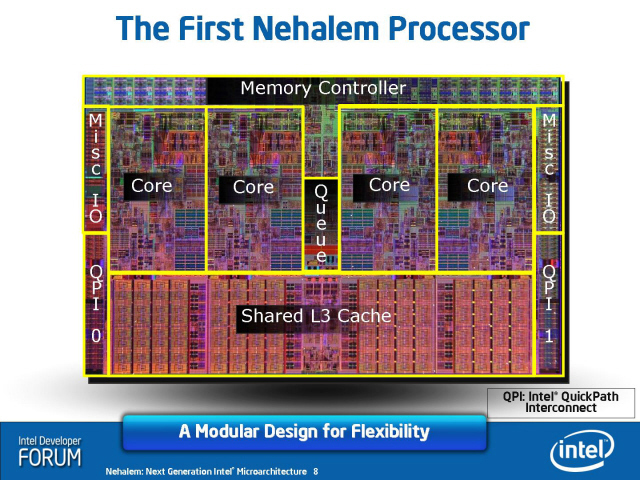 The First Nehalem Processor

Memory Controller

Misc IO

Core

Core

Queue

Core

Core

Misc IO

QPI 0

Shared L3 Cache

QPI 1

QPI: Intel® QuickPath Interconnect

A Modular Design for Flexibility

Intel Developer FORUM

Nehalem: Next Generation Intel® Microarchitecture 8

intel